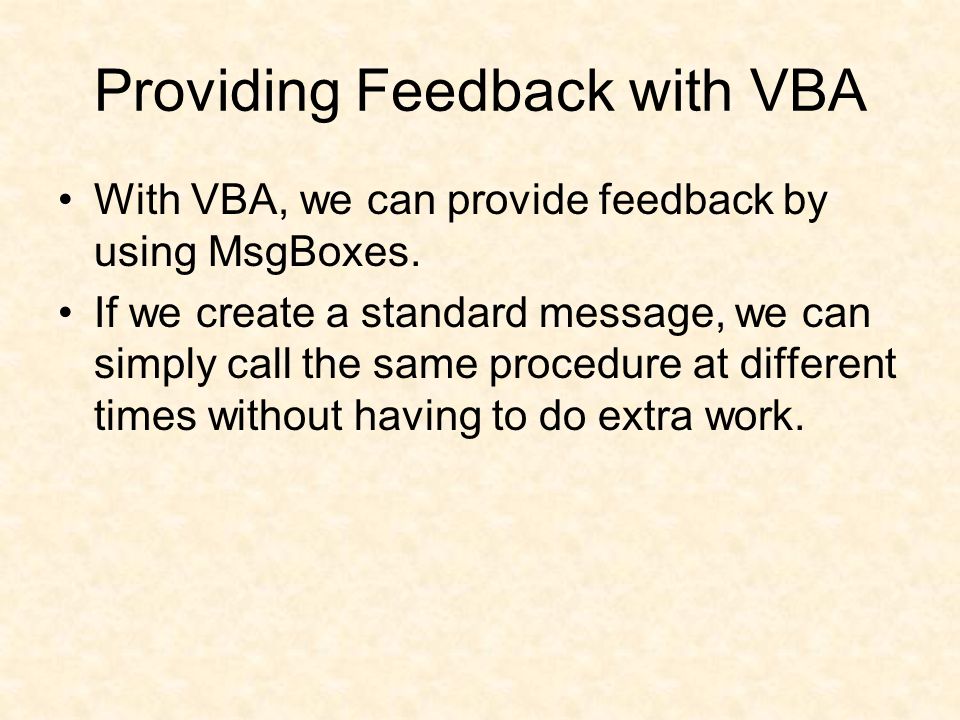 Providing Feedback with VBA

• With VBA, we can provide feedback by using MsgBoxes.
• If we create a standard message, we can simply call the same procedure at different times without having to do extra work.